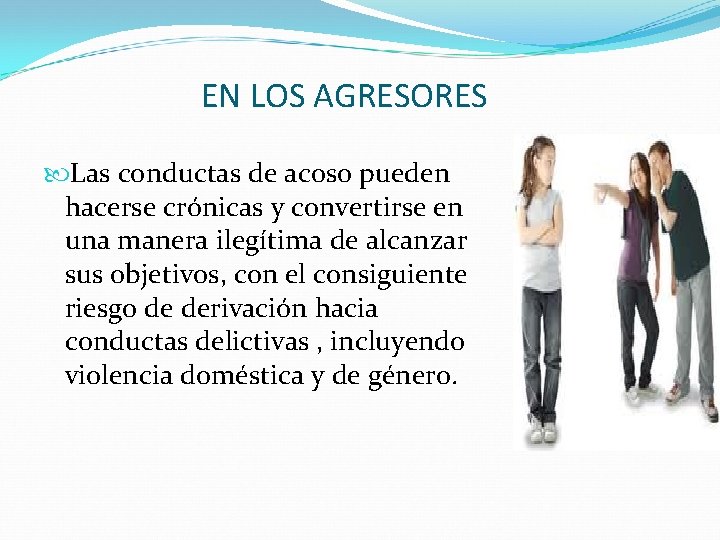 EN LOS AGRESORES

Las conductas de acoso pueden hacerse crónicas y convertirse en una manera ilegítima de alcanzar sus objetivos, con el consiguiente riesgo de derivación hacia conductas delictivas , incluyendo violencia doméstica y de género.